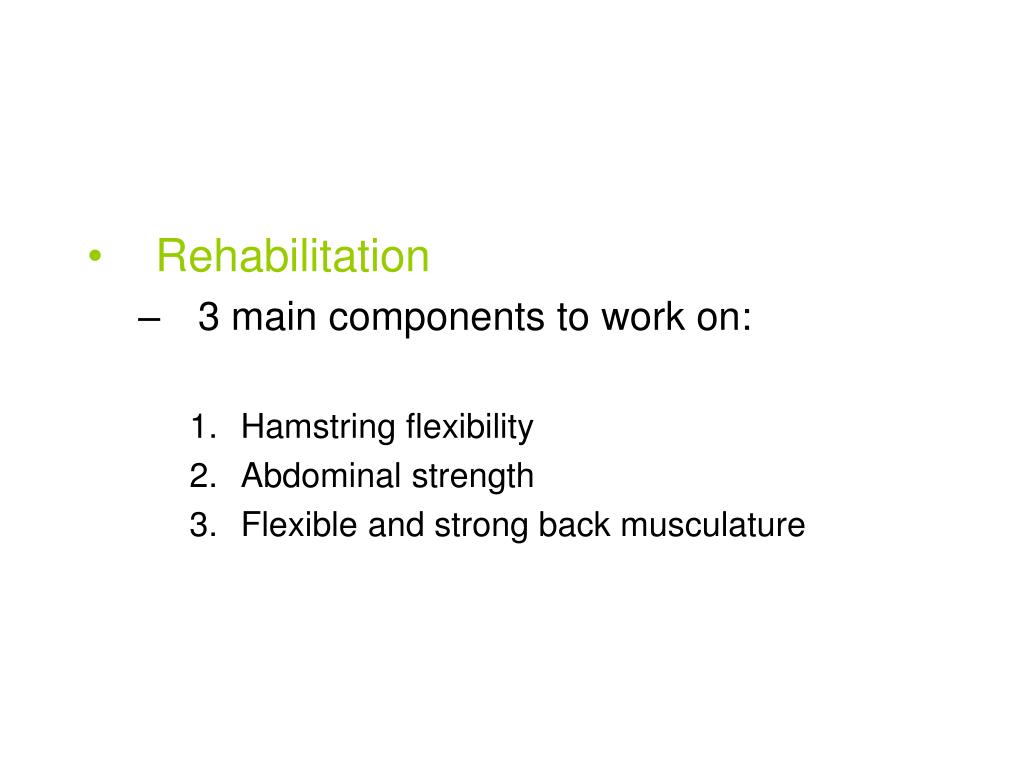 • Rehabilitation

– 3 main components to work on:

1. Hamstring flexibility
2. Abdominal strength
3. Flexible and strong back musculature